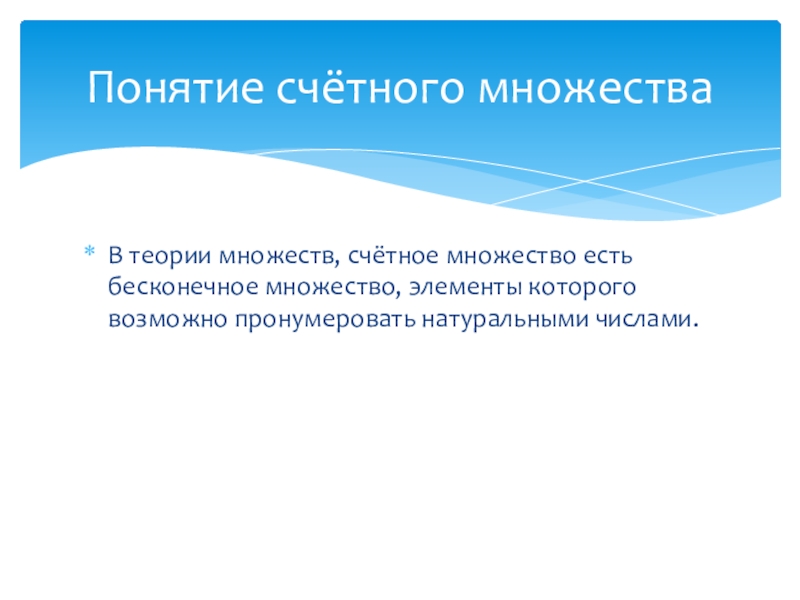 Понятие счётного множества

* В теории множеств, счётное множество есть бесконечное множество, элементы которого возможно пронумеровать натуральными числами.